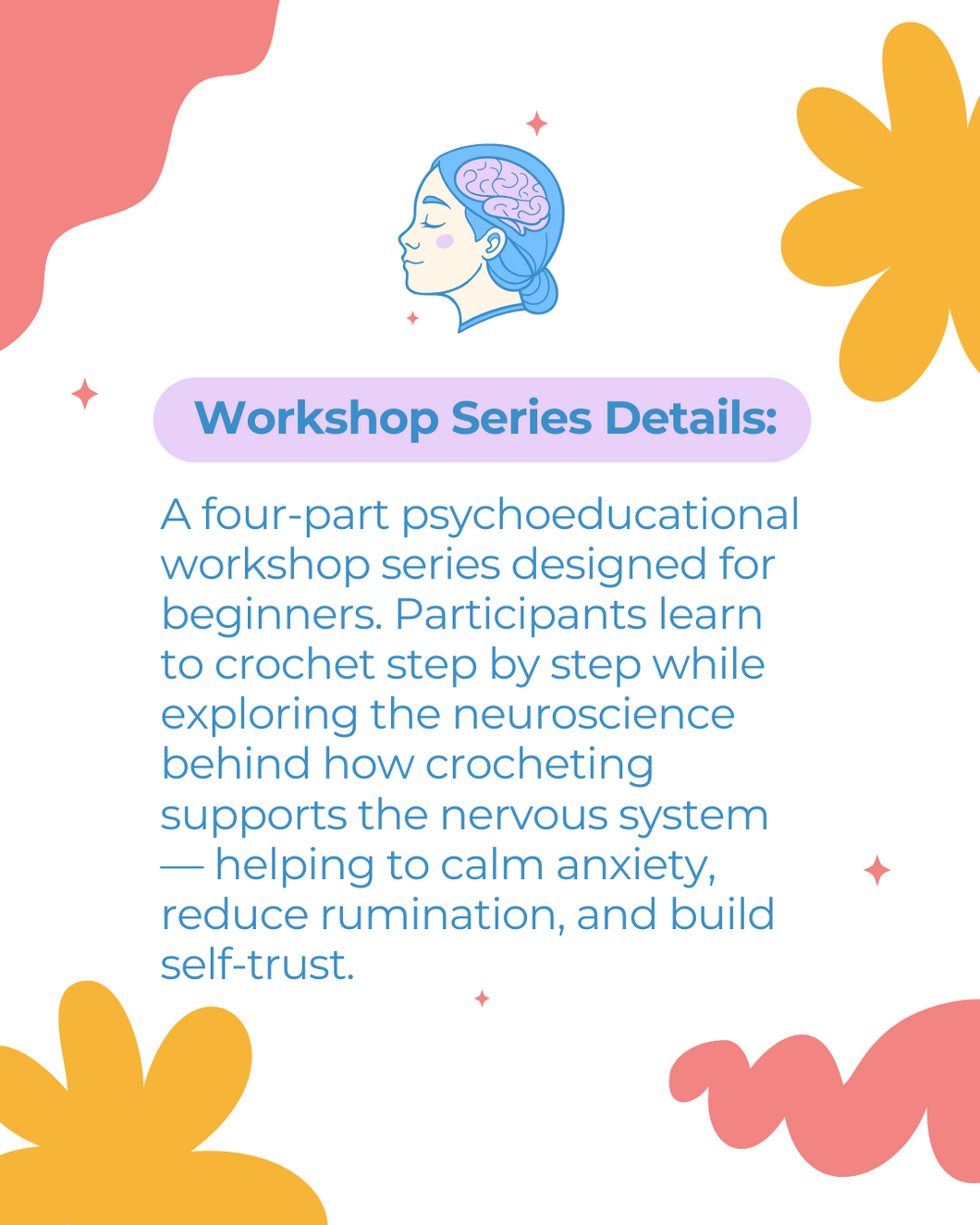 Workshop Series Details:

A four-part psychoeducational workshop series designed for beginners. Participants learn to crochet step by step while exploring the neuroscience behind how crocheting supports the nervous system — helping to calm anxiety, reduce rumination, and build self-trust.